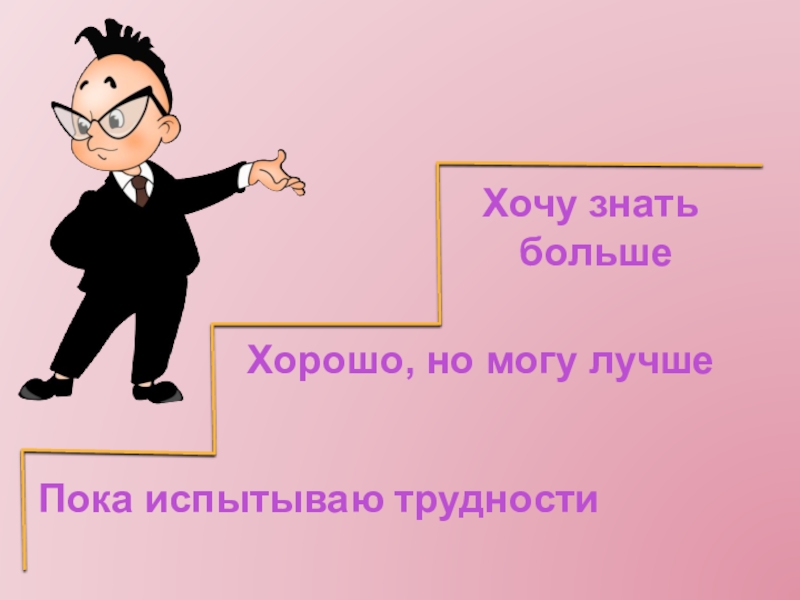 Хочу знать больше

Хорошо, но могу лучше

Пока испытываю трудности